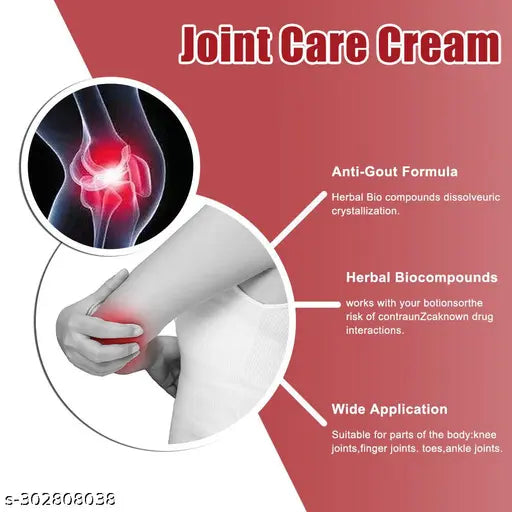 Joint Care Cream

Anti-Gout Formula

Herbal Bio compounds dissolveuric crystallization.

Herbal Biocompounds

works with your botionsorthe risk of contraunZcaknown drug interactions.

Wide Application

Suitable for parts of the body:knee joints,finger joints. toes,ankle joints.

s-302808038